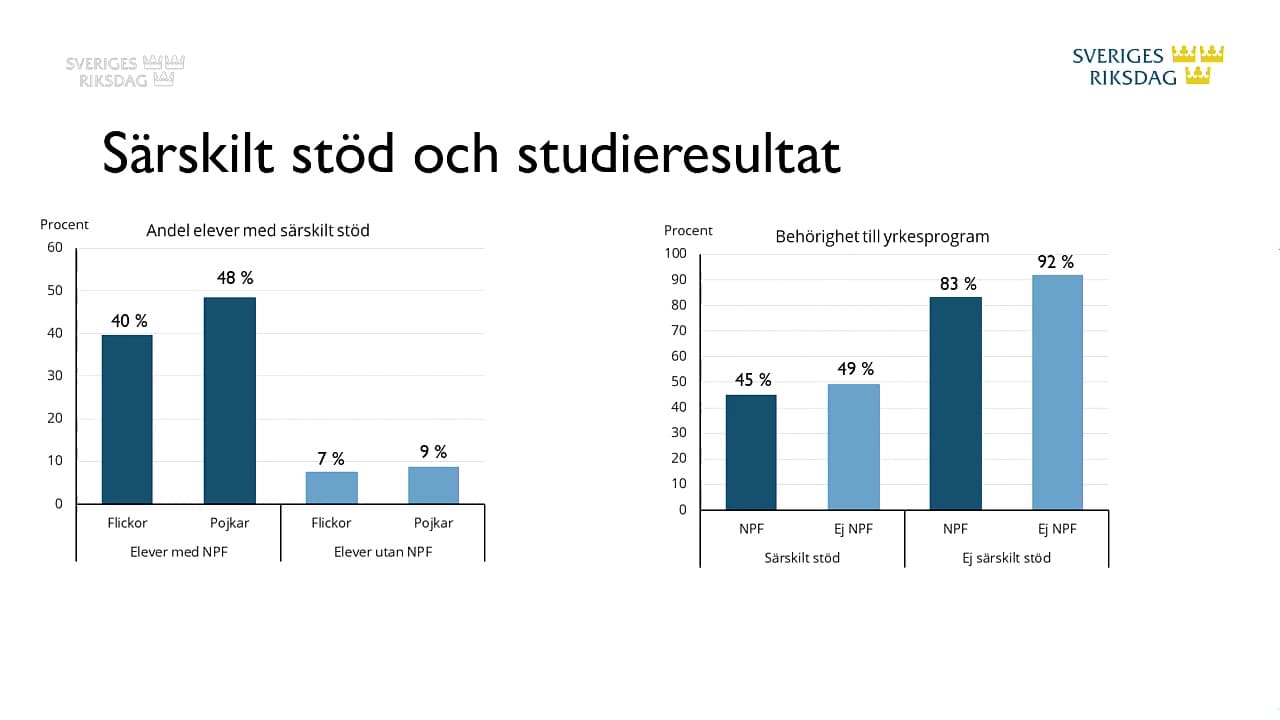 SVERIGES RIKSDAG

SVERIGES RIKSDAG

Särskilt stöd och studieresultat

Procent
Andel elever med särskilt stöd
60
50
40
30
20
10
0
40 %
48 %
7 %
9 %
Flickor
Pojkar
Flickor
Pojkar
Elever med NPF
Elever utan NPF

Procent
Behörighet till yrkesprogram
100
90
80
70
60
50
40
30
20
10
0
45 %
49 %
83 %
92 %
NPF
Ej NPF
NPF
Ej NPF
Särskilt stöd
Ej särskilt stöd